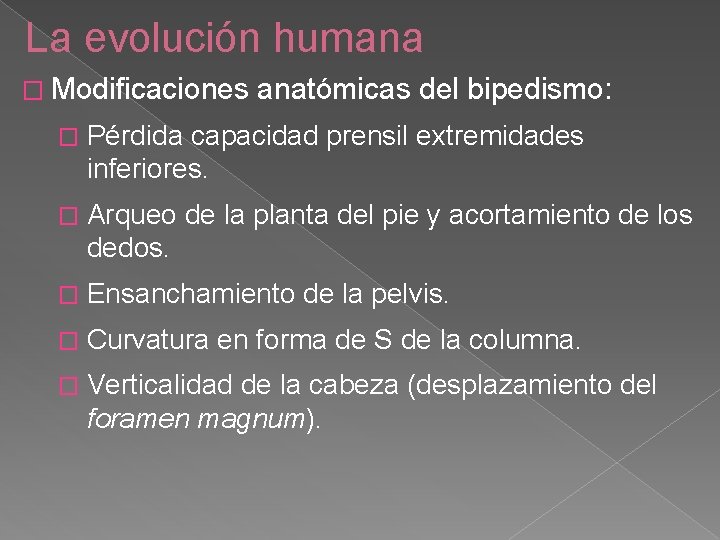 La evolución humana

Modificaciones anatómicas del bipedismo:

Pérdida capacidad prensil extremidades inferiores.

Arqueo de la planta del pie y acortamiento de los dedos.

Ensanchamiento de la pelvis.

Curvatura en forma de S de la columna.

Verticalidad de la cabeza (desplazamiento del foramen magnum).